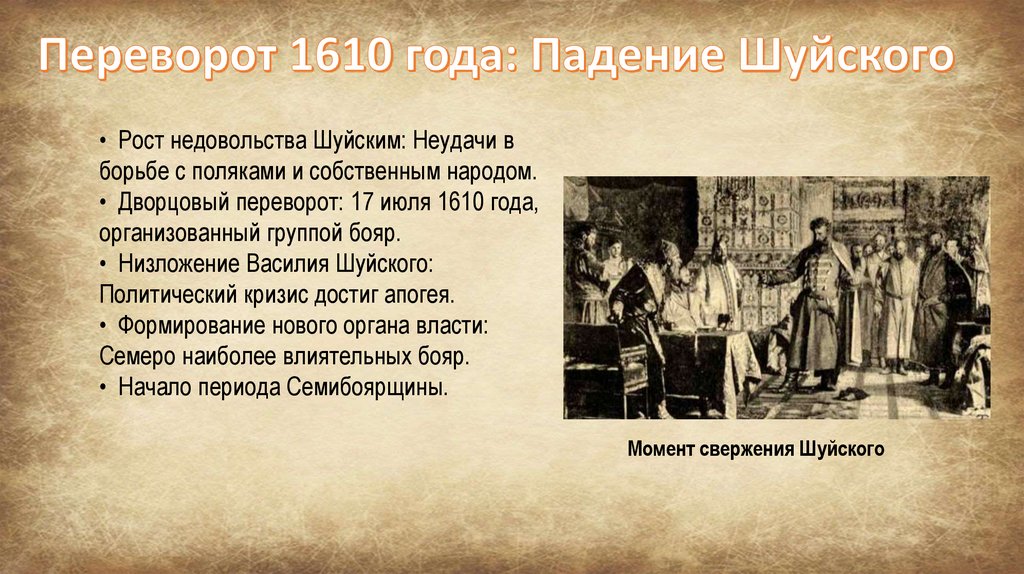 Переворот 1610 года: Падение Шуйского

• Рост недовольства Шуйским: Неудачи в борьбе с поляками и собственным народом.
• Дворцовый переворот: 17 июля 1610 года, организованный группой бояр.
• Низложение Василия Шуйского: Политический кризис достиг апогея.
• Формирование нового органа власти: Семеро наиболее влиятельных бояр.
• Начало периода Семибоярщины.

Момент свержения Шуйского